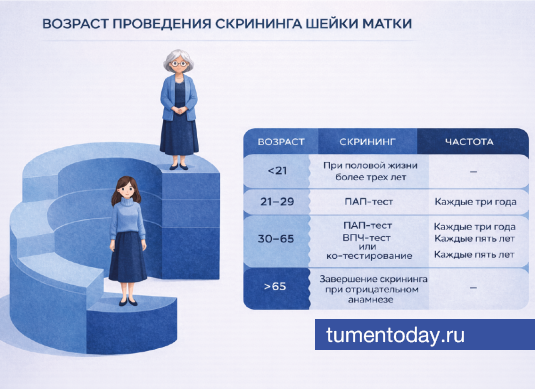 ВОЗРАСТ ПРОВЕДЕНИЯ СКРИНИНГА ШЕЙКИ МАТКИ

| ВОЗРАСТ | СКРИНИНГ | ЧАСТОТА |
|---|---|---|
| <21 | При половой жизни более трех лет | – |
| 21–29 | ПАП-тест | Каждые три года |
| 30–65 | ПАП-тест ВПЧ-тест или ко-тестирование | Каждые три года Каждые пять лет Каждые пять лет |
| >65 | Завершение скрининга при отрицательном анамнезе | – |

tumentoday.ru